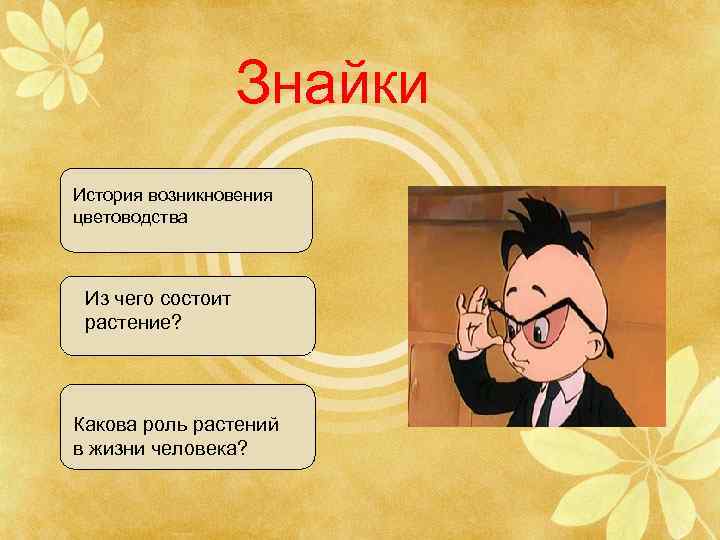 Знайки

История возникновения цветоводства

Из чего состоит растение?

Какова роль растений в жизни человека?